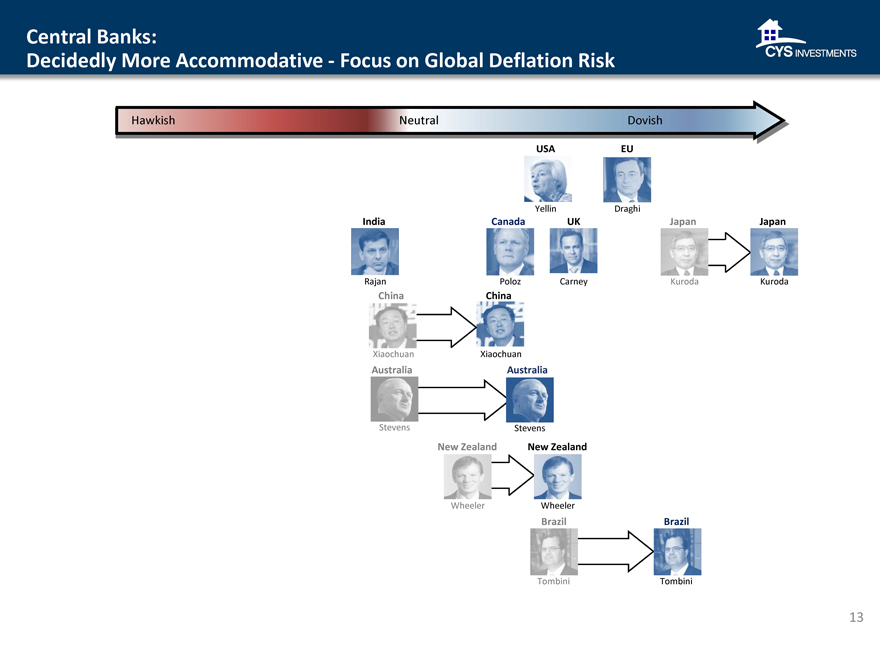 Central Banks:
Decidedly More Accommodative - Focus on Global Deflation Risk

CYS INVESTMENTS

Hawkish Neutral Dovish

USA
Yellin

EU
Draghi

India
Rajan

Canada
Poloz

UK
Carney

Japan
Kuroda

Japan
Kuroda

China
Xiaochuan

China
Xiaochuan

Australia
Stevens

Australia
Stevens

New Zealand
Wheeler

New Zealand
Wheeler

Brazil
Tombini

Brazil
Tombini

13